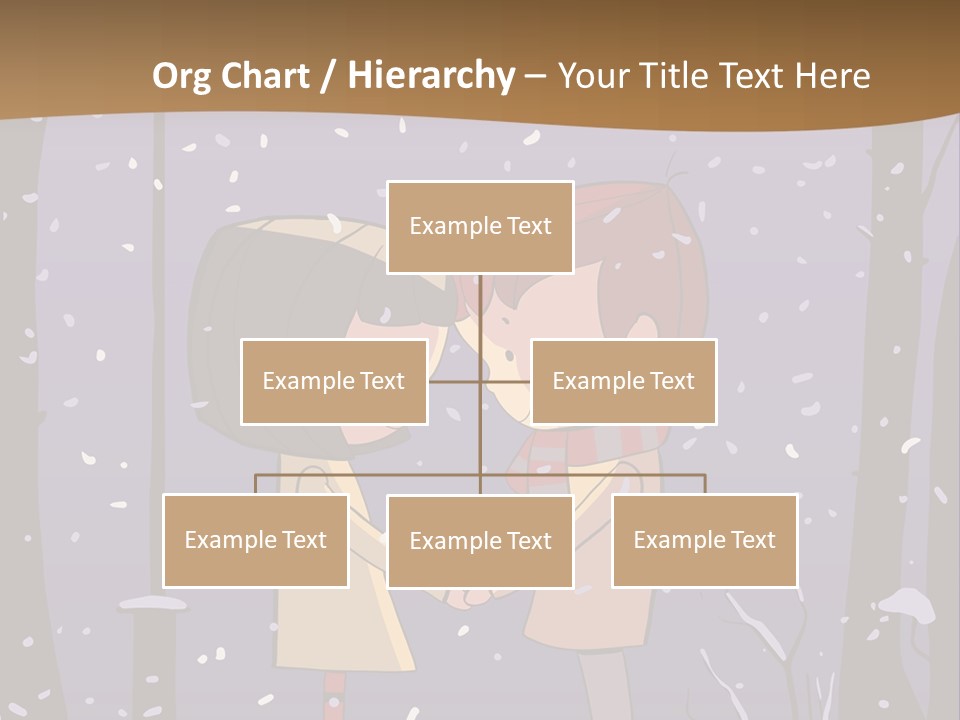 Org Chart / Hierarchy – Your Title Text Here

Example Text

Example Text

Example Text

Example Text

Example Text

Example Text